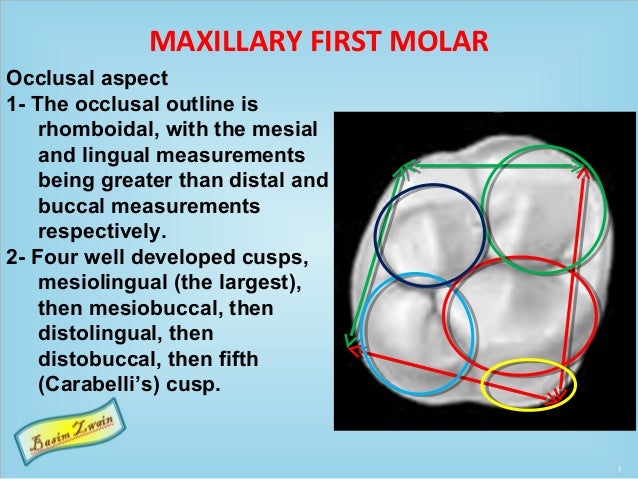 MAXILLARY FIRST MOLAR

Occlusal aspect

1- The occlusal outline is rhomboidal, with the mesial and lingual measurements being greater than distal and buccal measurements respectively.

2- Four well developed cusps, mesiolingual (the largest), then mesiobuccal, then distolingual, then distobuccal, then fifth (Carabelli's) cusp.

Basim Zwain

1